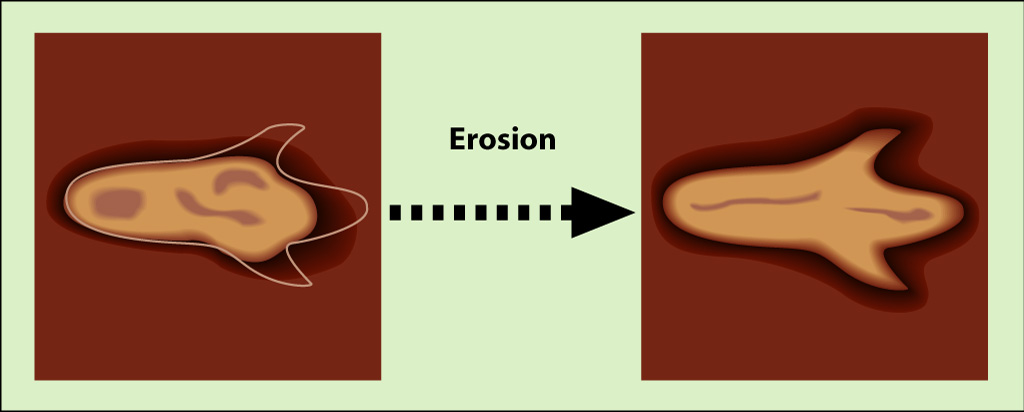 Erosion